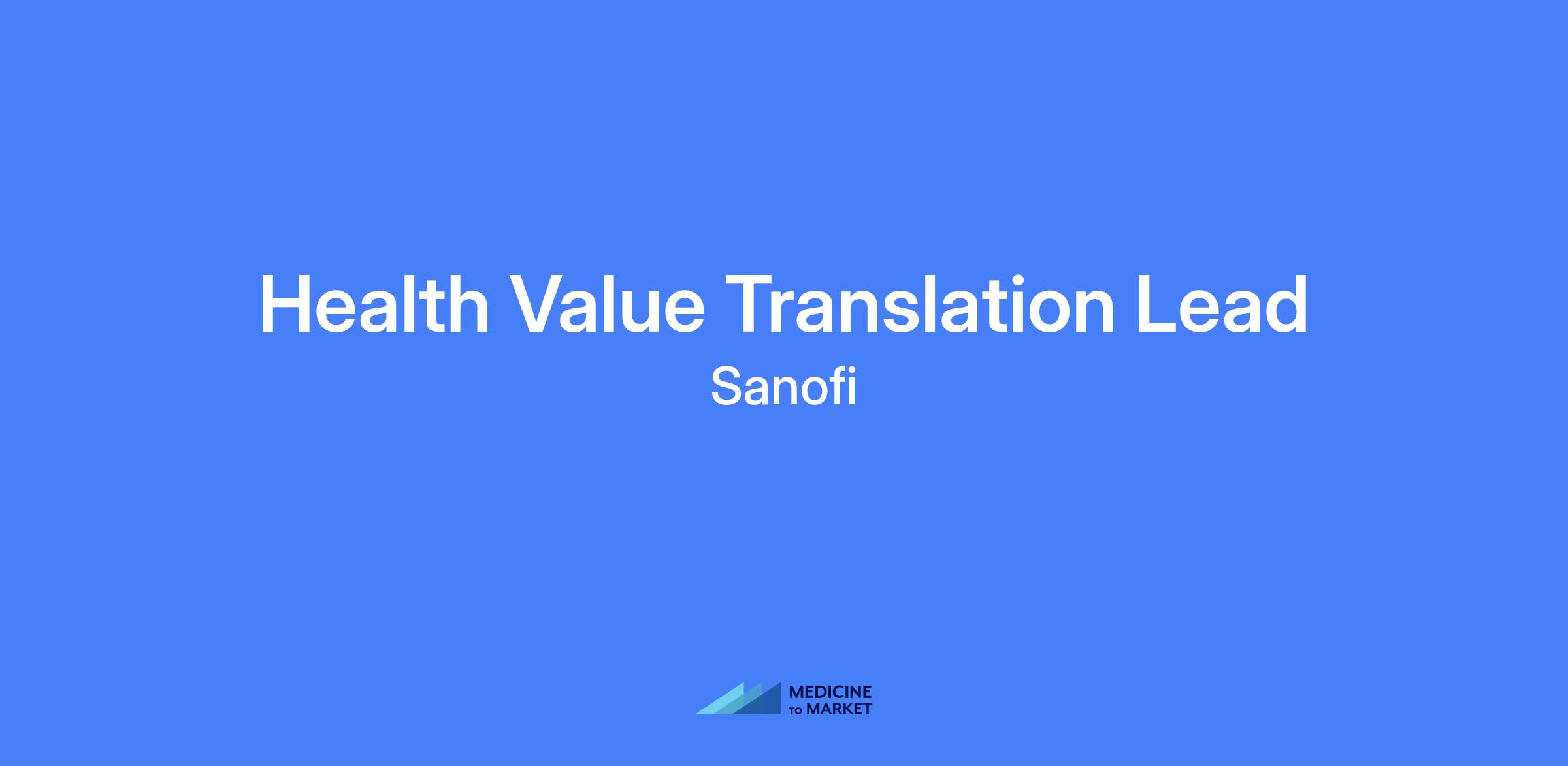 Health Value Translation Lead

Sanofi

MEDICINE TO MARKET